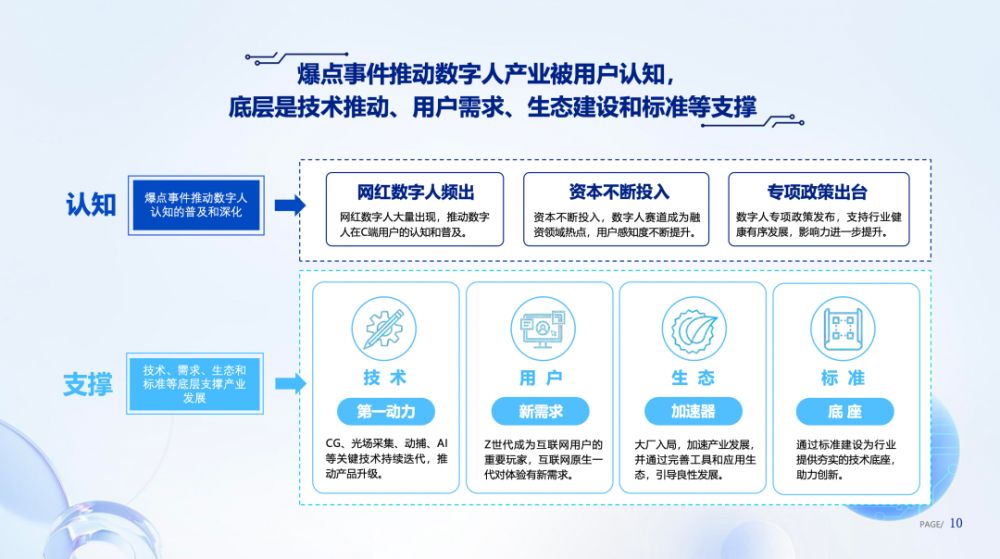 爆点事件推动数字人产业被用户认知，
底层是技术推动、用户需求、生态建设和标准等支撑

认知

爆点事件推动数字人认知的普及和深化

网红数字人频出
网红数字人大量出现，推动数字人在C端用户的认知和普及。

资本不断投入
资本不断投入，数字人赛道成为融资领域热点，用户感知度不断提升。

专项政策出台
数字人专项政策发布，支持行业健康有序发展，影响力进一步提升。

支撑

技术、需求、生态和标准等底层支撑产业发展

技术
第一动力
CG、光场采集、动捕、AI等关键技术持续迭代，推动产品升级。

用户
新需求
Z世代成为互联网用户的重要玩家，互联网原生一代对体验有新需求。

生态
加速器
大厂入局，加速产业发展，并通过完善工具和应用生态，引导良性发展。

标准
底座
通过标准建设为行业提供夯实的技术底座，助力创新。

PAGE/ 10